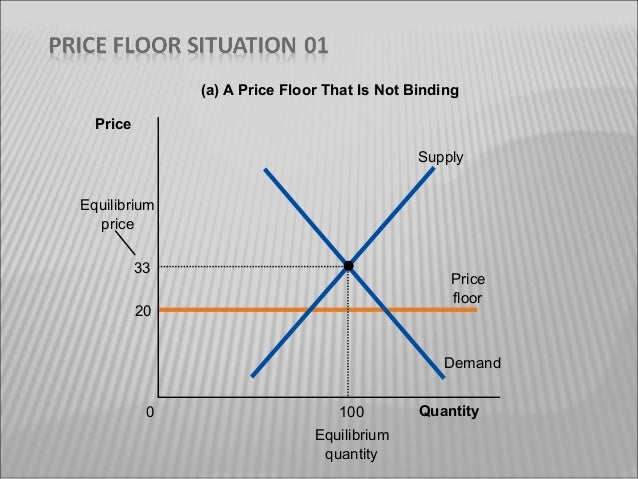 PRICE FLOOR SITUATION 01

(a) A Price Floor That Is Not Binding

Price

Supply

Equilibrium price

33

Price floor

20

Demand

0

100

Quantity

Equilibrium quantity